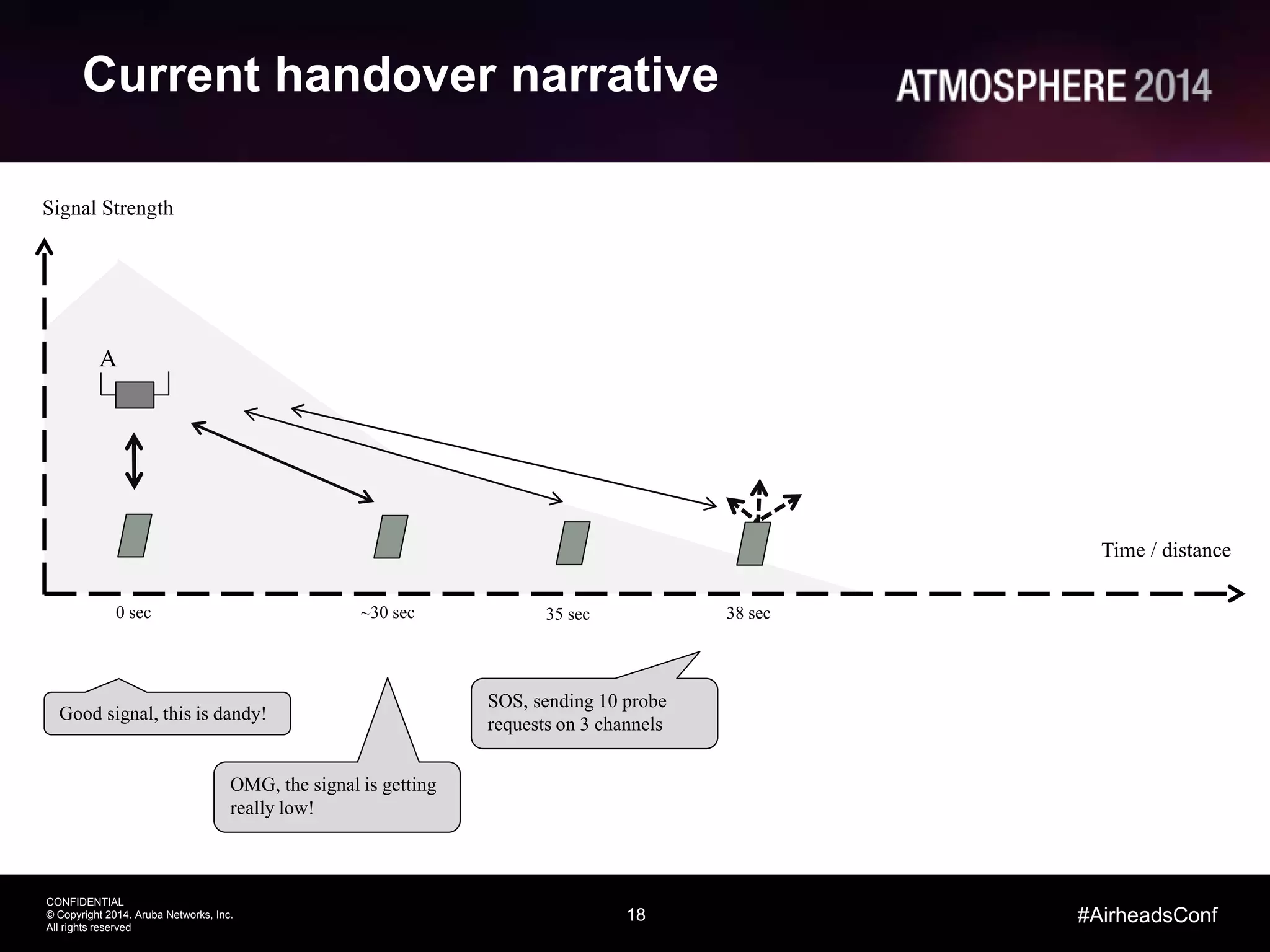 Current handover narrative

ATMOSPHERE 2014

Signal Strength

A

Time / distance

0 sec

~30 sec

35 sec

38 sec

Good signal, this is dandy!

OMG, the signal is getting really low!

SOS, sending 10 probe requests on 3 channels

CONFIDENTIAL
© Copyright 2014. Aruba Networks, Inc.
All rights reserved

18

#AirheadsConf